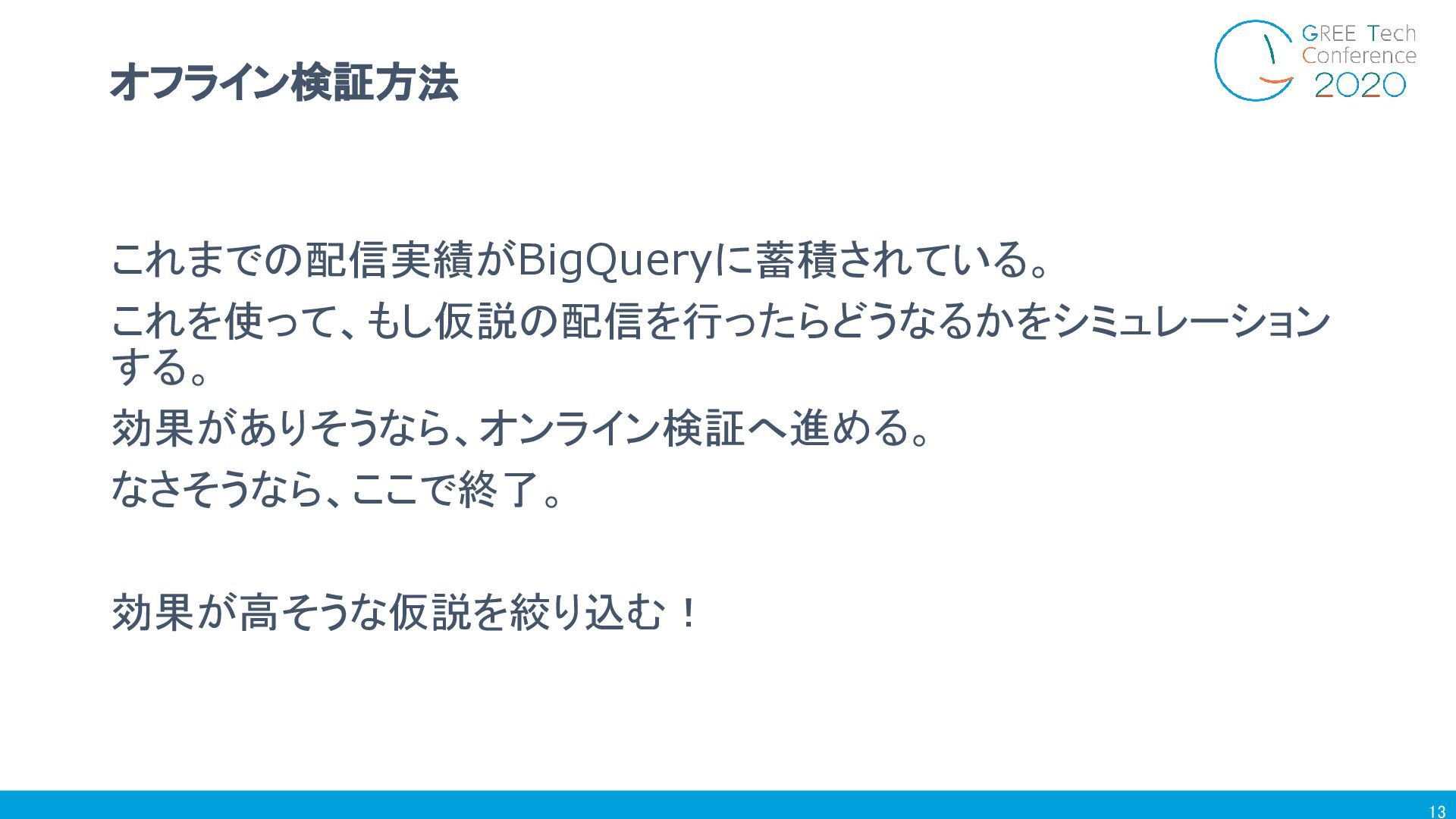 オフライン検証方法

GREE Tech Conference 2020

これまでの配信実績がBigQueryに蓄積されている。

これを使って、もし仮説の配信を行ったらどうなるかをシミュレーションする。

効果がありそうなら、オンライン検証へ進める。

なさそうなら、ここで終了。

効果が高そうな仮説を絞り込む！

13